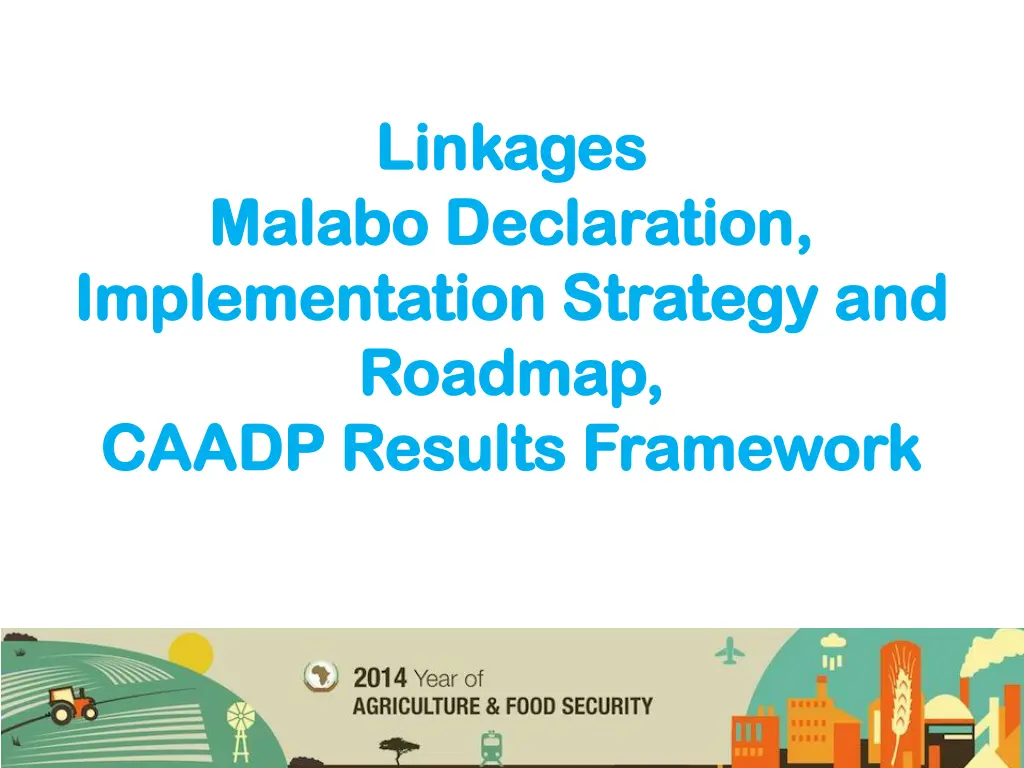 Linkages
Malabo Declaration,
Implementation Strategy and Roadmap,
CAADP Results Framework

2014 Year of
AGRICULTURE & FOOD SECURITY